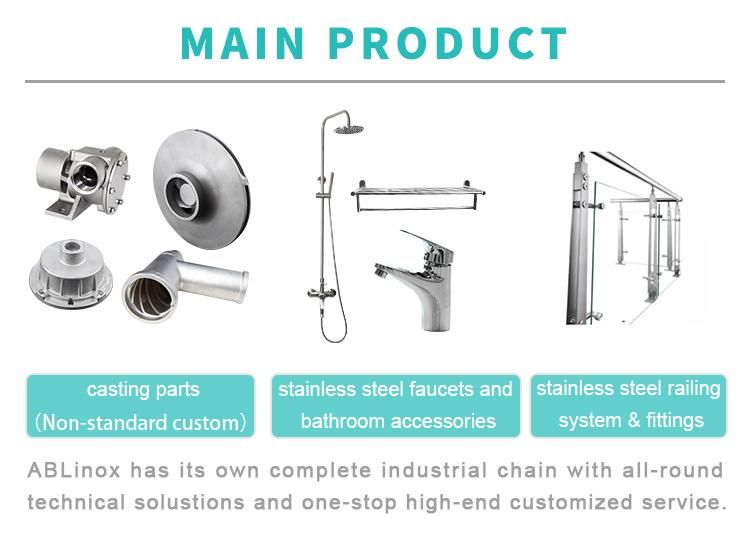 MAIN PRODUCT

casting parts
(Non-standard custom)

stainless steel faucets and bathroom accessories

stainless steel railing system & fittings

ABLinox has its own complete industrial chain with all-round technical solustions and one-stop high-end customized service.